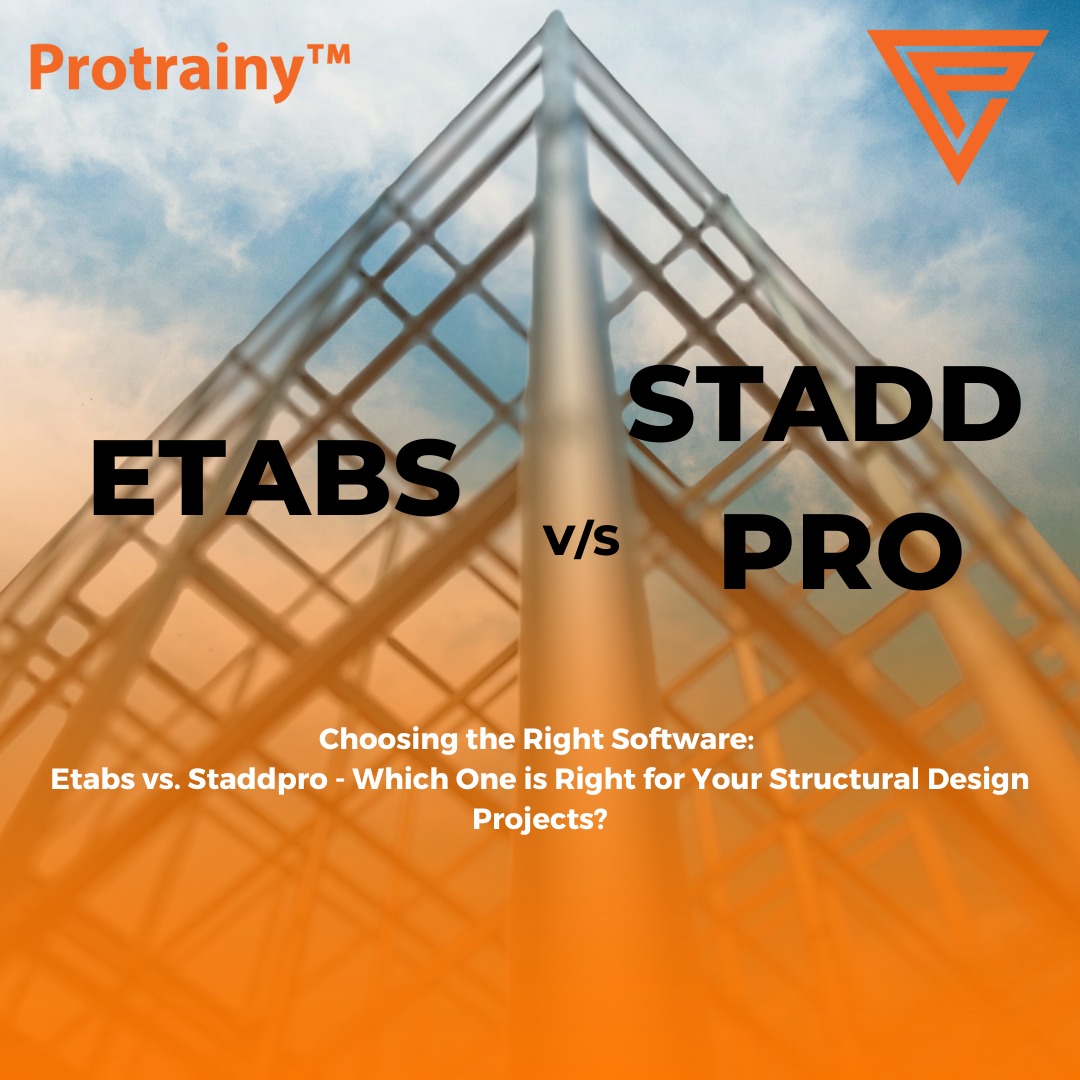 Protrainy™

ETABS

v/s

STADD PRO

Choosing the Right Software:
Etabs vs. Staddpro - Which One is Right for Your Structural Design Projects?